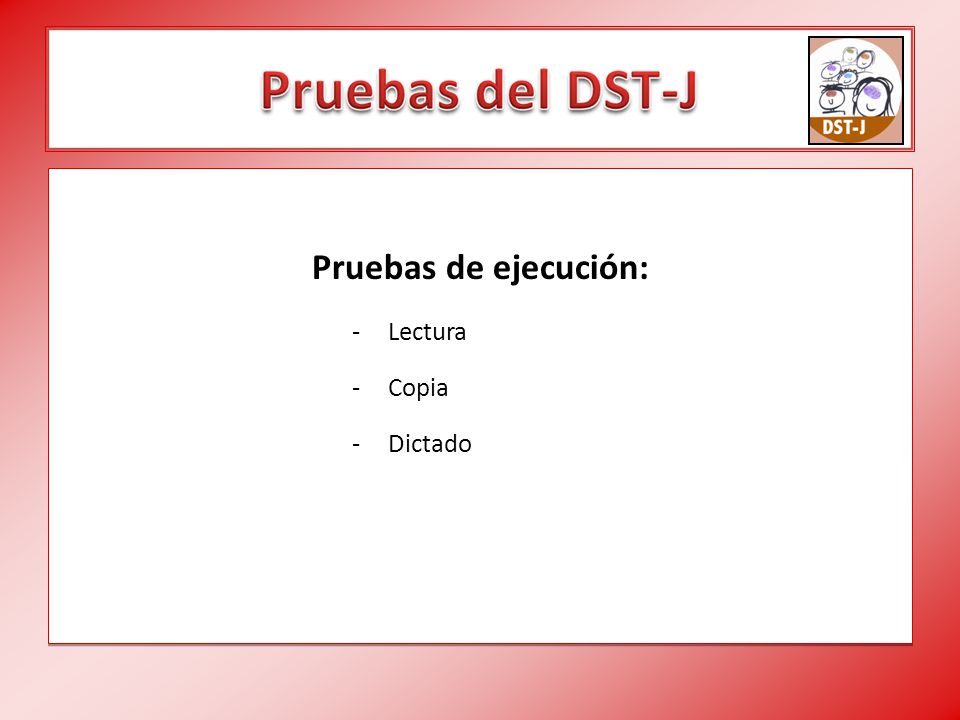 Pruebas del DST-J

DST-J

Pruebas de ejecución:

- Lectura
- Copia
- Dictado